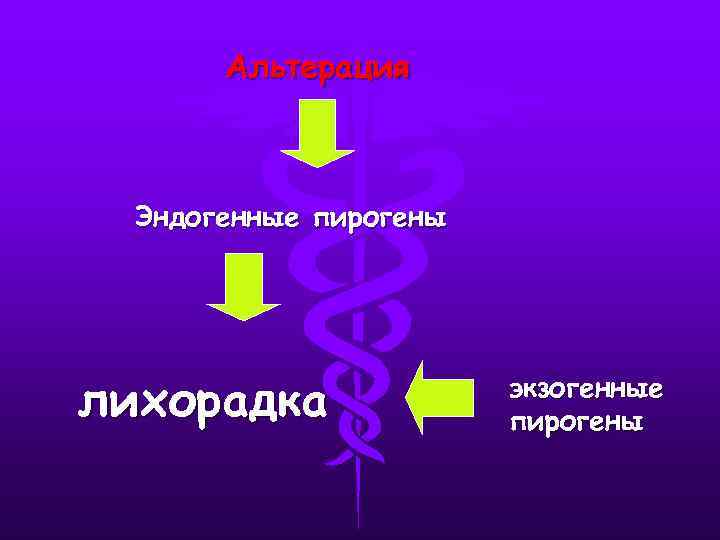 Альтерация

Эндогенные пирогены

лихорадка

экзогенные пирогены